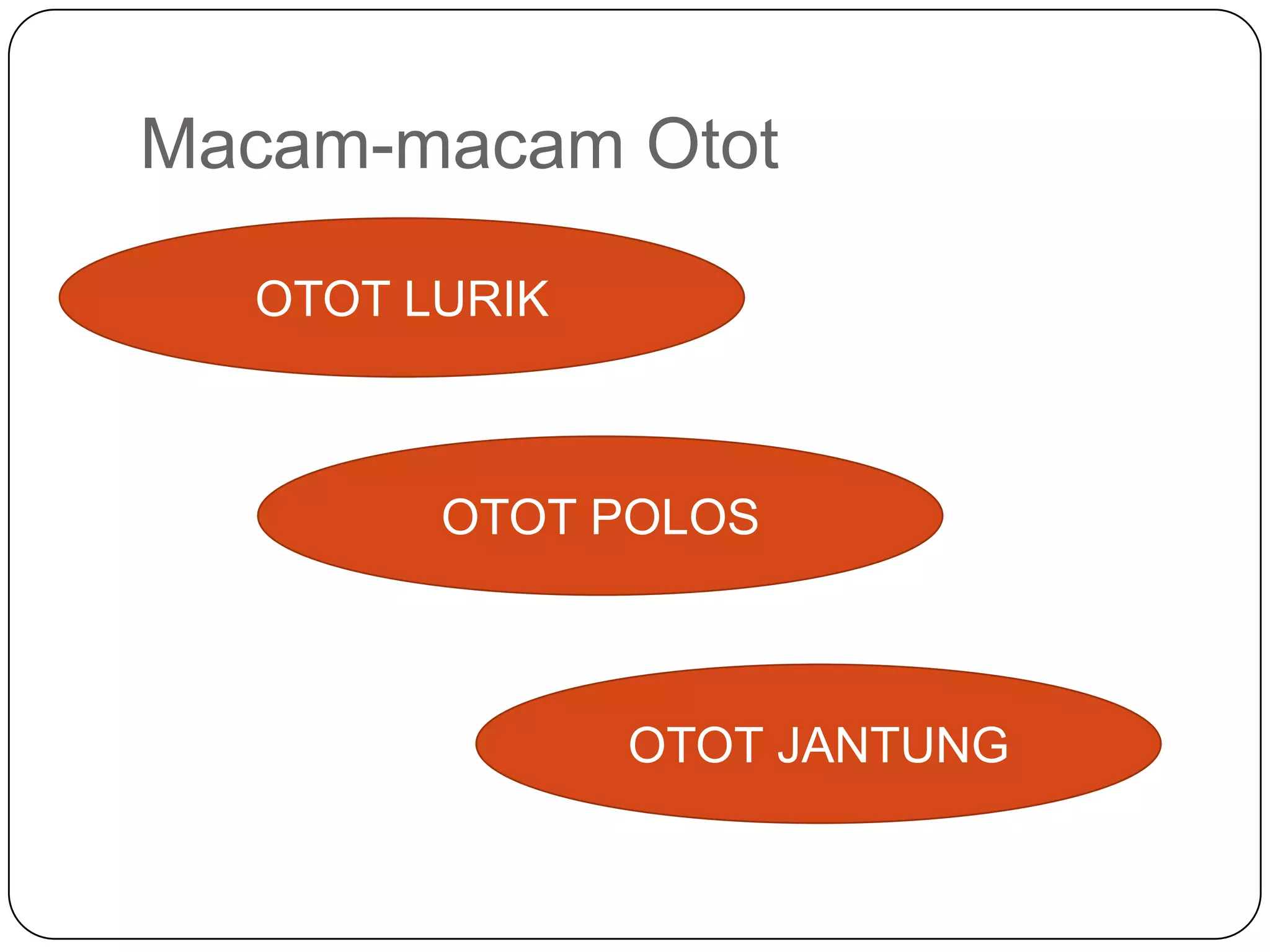 Macam-macam Otot

OTOT LURIK

OTOT POLOS

OTOT JANTUNG